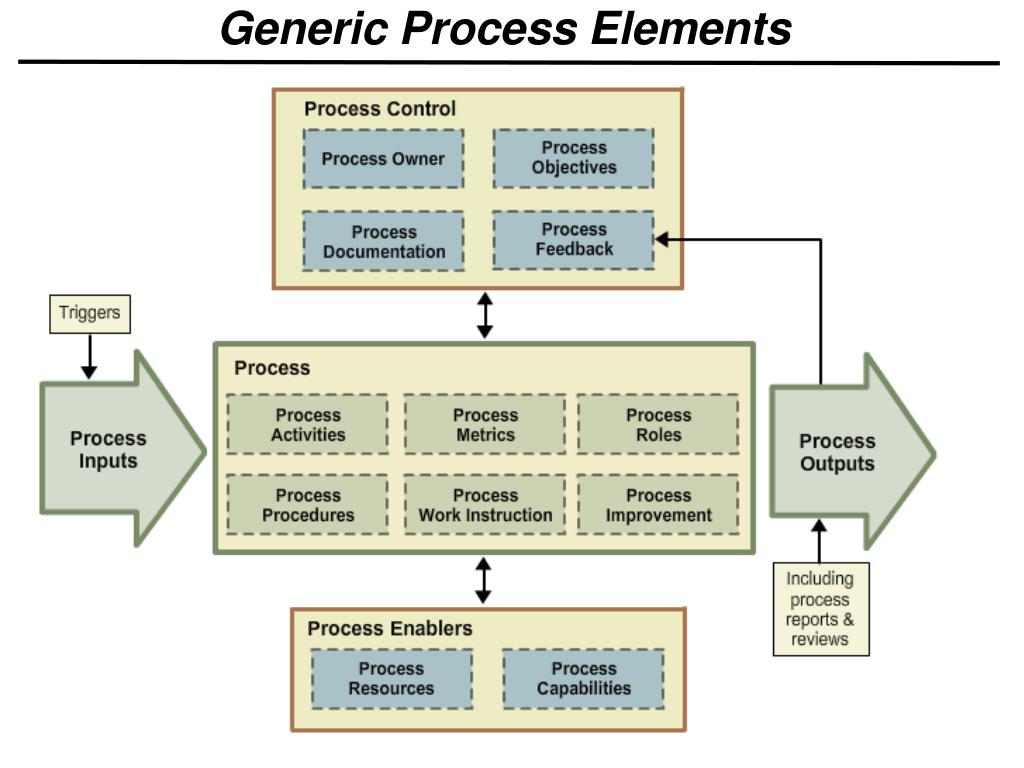 Generic Process Elements

Process Control

Process Owner

Process Objectives

Process Documentation

Process Feedback

Triggers

Process Inputs

Process

Process Activities

Process Metrics

Process Roles

Process Procedures

Process Work Instruction

Process Improvement

Process Outputs

Including process reports & reviews

Process Enablers

Process Resources

Process Capabilities